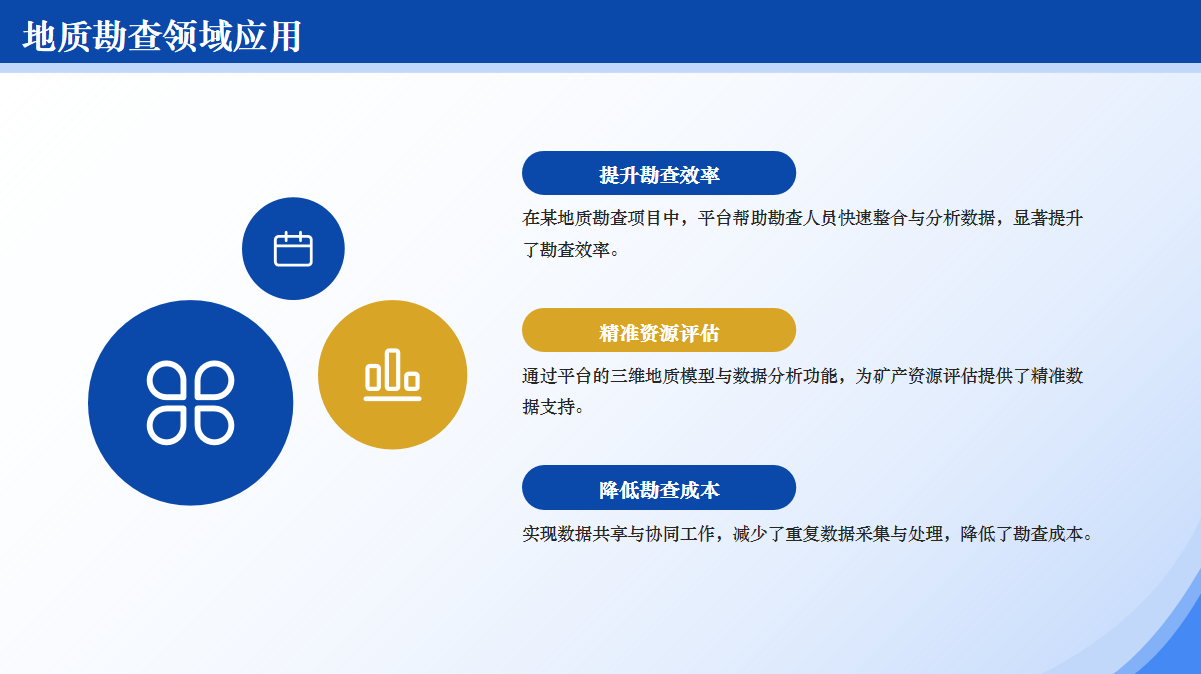 地质勘查领域应用

提升勘查效率

在某地质勘查项目中，平台帮助勘查人员快速整合与分析数据，显著提升了勘查效率。

精准资源评估

通过平台的三维地质模型与数据分析功能，为矿产资源评估提供了精准数据支持。

降低勘查成本

实现数据共享与协同工作，减少了重复数据采集与处理，降低了勘查成本。